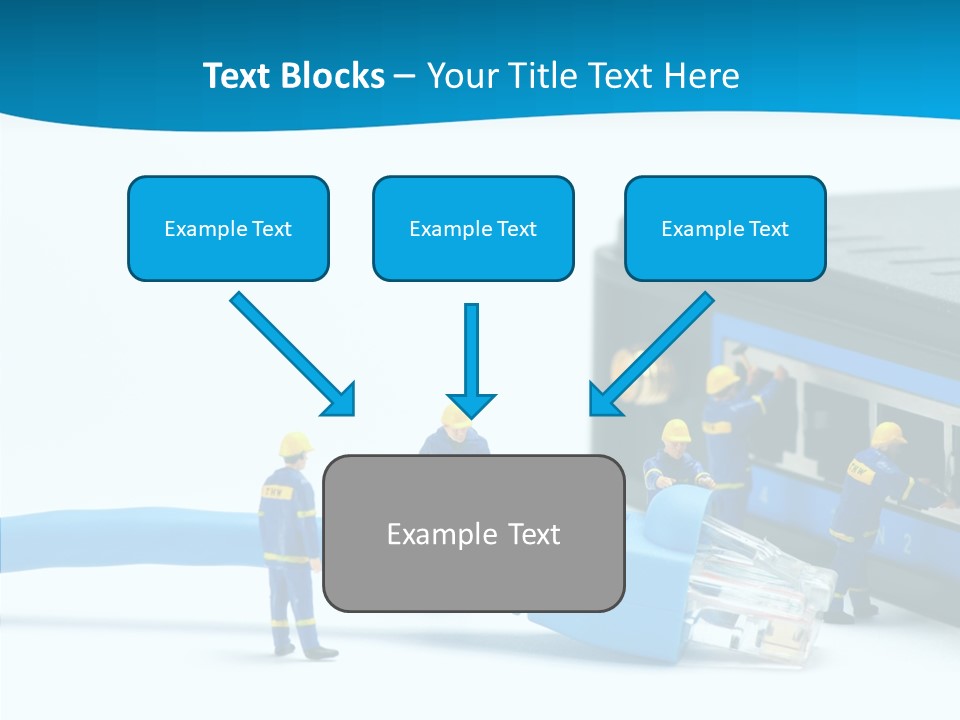 Text Blocks – Your Title Text Here

Example Text

Example Text

Example Text

Example Text